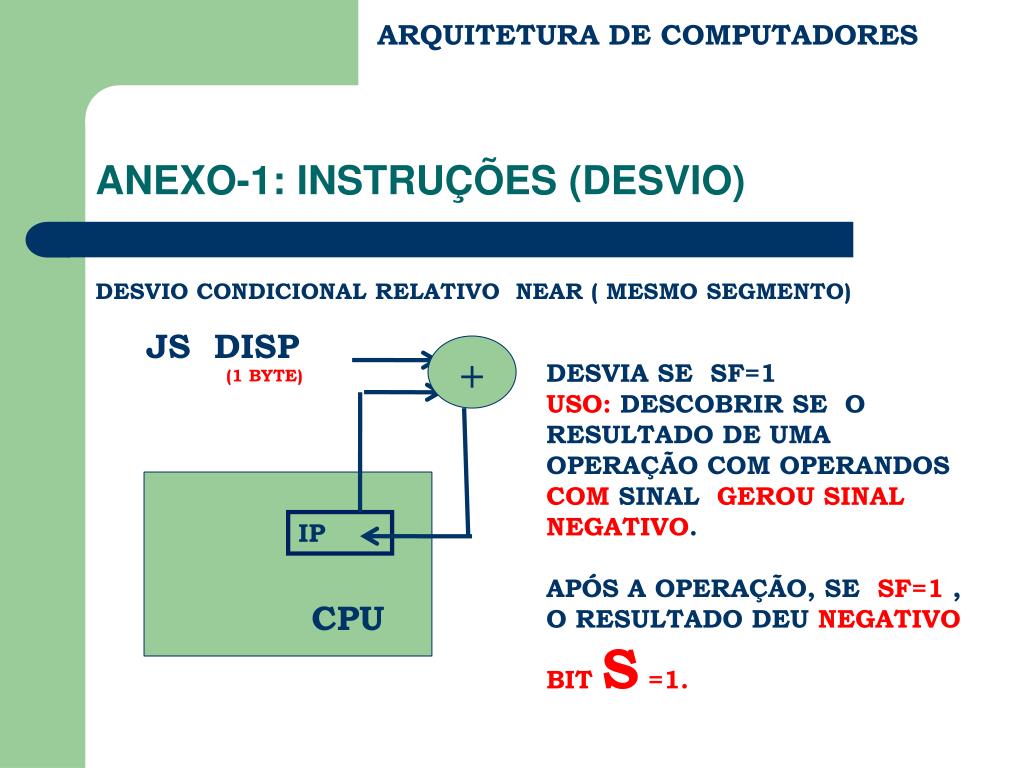 ARQUITETURA DE COMPUTADORES

ANEXO-1: INSTRUÇÕES (DESVIO)

DESVIO CONDICIONAL RELATIVO NEAR ( MESMO SEGMENTO)

JS DISP
(1 BYTE)

+

IP

CPU

DESVIA SE SF=1
USO: DESCOBRIR SE O RESULTADO DE UMA OPERAÇÃO COM OPERANDOS COM SINAL GEROU SINAL NEGATIVO.

APÓS A OPERAÇÃO, SE SF=1 , O RESULTADO DEU NEGATIVO

BIT S =1.